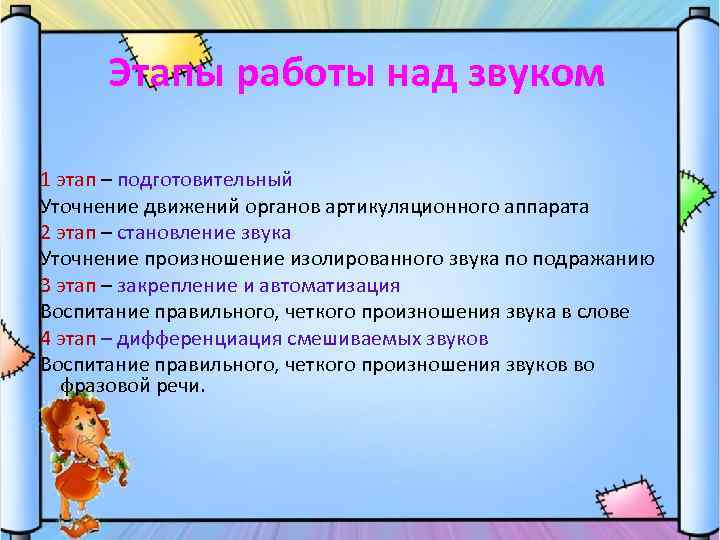 Этапы работы над звуком

1 этап – подготовительный
Уточнение движений органов артикуляционного аппарата
2 этап – становление звука
Уточнение произношение изолированного звука по подражанию
3 этап – закрепление и автоматизация
Воспитание правильного, четкого произношения звука в слове
4 этап – дифференциация смешиваемых звуков
Воспитание правильного, четкого произношения звуков во фразовой речи.